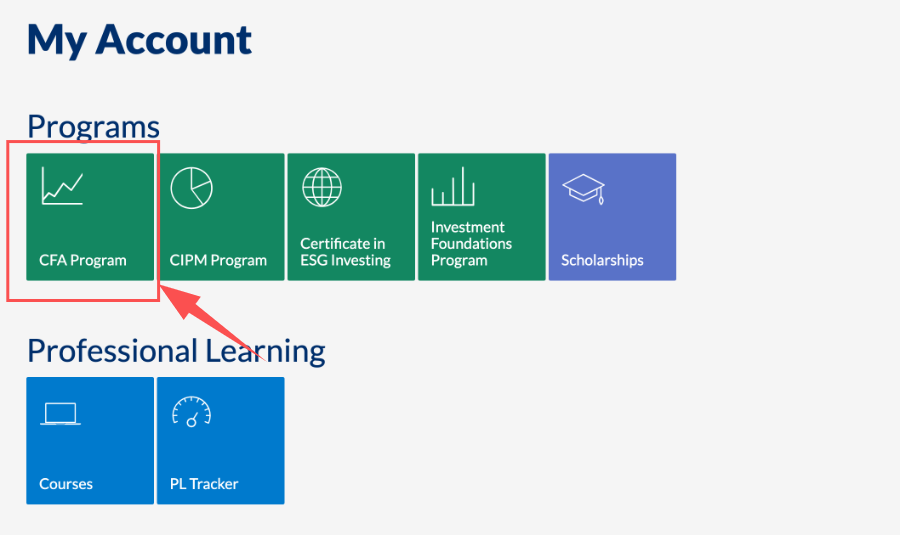 My Account

Programs

CFA Program

CIPM Program

Certificate in ESG Investing

Investment Foundations Program

Scholarships

Professional Learning

Courses

PL Tracker